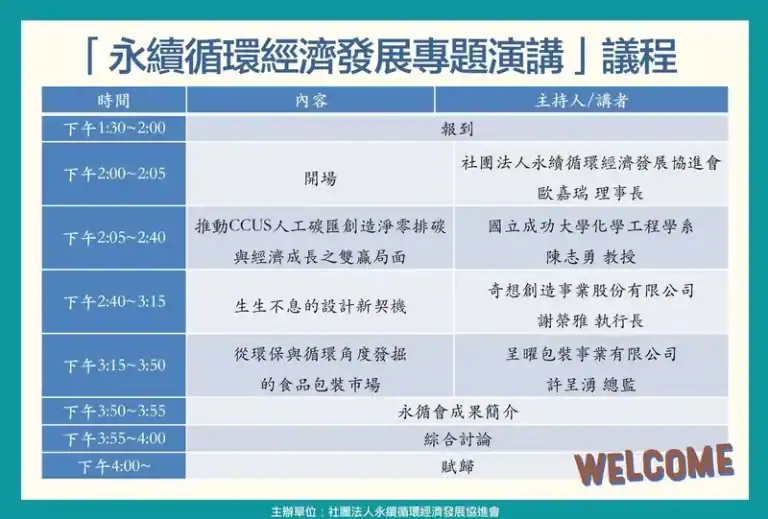 「永續循環經濟發展專題演講」議程

| 時間 | 內容 | 主持人/講者 |
|---|---|---|
| 下午1:30~2:00 | 報到 | |
| 下午2:00~2:05 | 開場 | 社團法人永續循環經濟發展協進會 歐嘉瑞 理事長 |
| 下午2:05~2:40 | 推動CCUS人工碳匯創造淨零排碳與經濟成長之雙贏局面 | 國立成功大學化學工程學系 陳志勇 教授 |
| 下午2:40~3:15 | 生生不息的設計新契機 | 奇想創造事業股份有限公司 謝榮雅 執行長 |
| 下午3:15~3:50 | 從環保與循環角度發掘的食品包裝市場 | 呈曜包裝事業有限公司 許呈湧 總監 |
| 下午3:50~3:55 | 永循會成果簡介 | |
| 下午3:55~4:00 | 綜合討論 | |
| 下午4:00~ | 賦歸 | |

WELCOME

主辦單位：社團法人永續循環經濟發展協進會